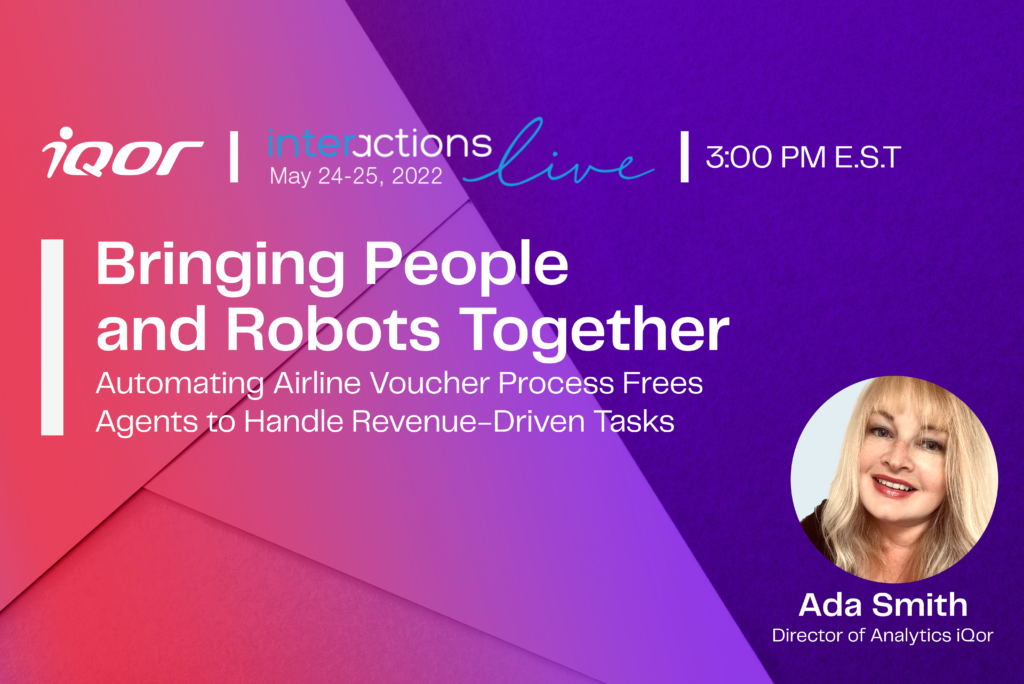 iQOR | interactions live May 24-25, 2022 | 3:00 PM E.S.T

Bringing People and Robots Together

Automating Airline Voucher Process Frees Agents to Handle Revenue-Driven Tasks

Ada Smith
Director of Analytics iQor